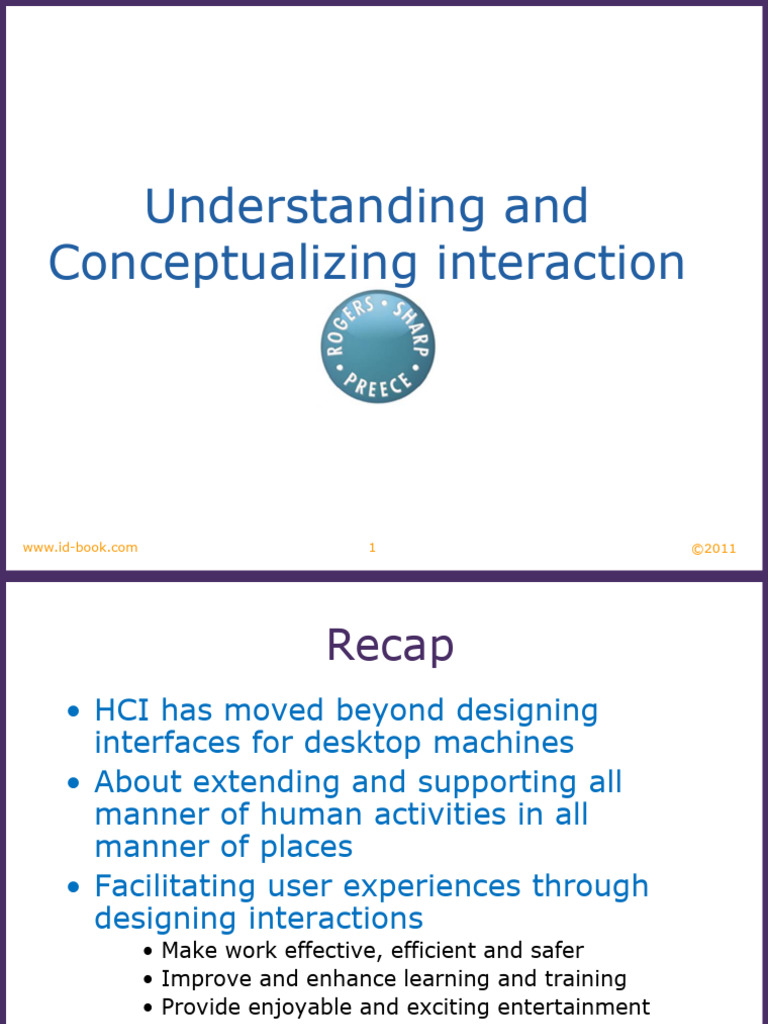 Understanding and Conceptualizing interaction

ROGERS • SHARP • PREECE •

www.id-book.com

1

©2011

Recap

• HCI has moved beyond designing interfaces for desktop machines
• About extending and supporting all manner of human activities in all manner of places
• Facilitating user experiences through designing interactions
  • Make work effective, efficient and safer
  • Improve and enhance learning and training
  • Provide enjoyable and exciting entertainment